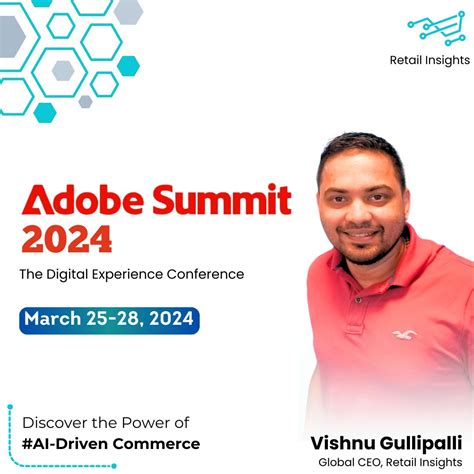 Retail Insights

Adobe Summit 2024

The Digital Experience Conference

March 25-28, 2024

Discover the Power of
#AI-Driven Commerce

Vishnu Gullipalli
Global CEO, Retail Insights